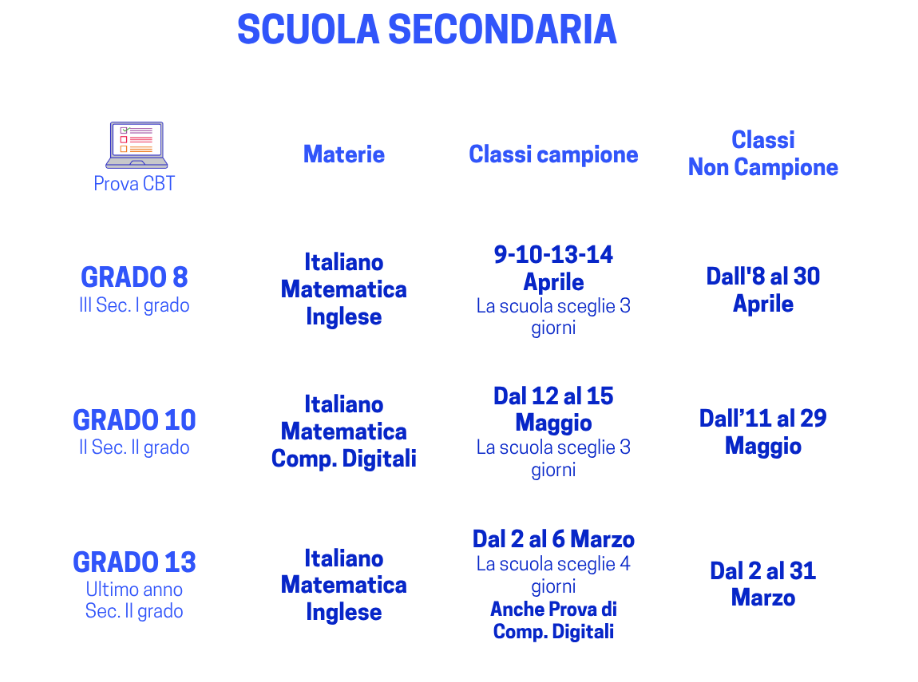 SCUOLA SECONDARIA

| Prova CBT | Materie | Classi campione | Classi Non Campione |
|---|---|---|---|
| GRADO 8 III Sec. I grado | Italiano Matematica Inglese | 9-10-13-14 Aprile La scuola sceglie 3 giorni | Dall'8 al 30 Aprile |
| GRADO 10 II Sec. II grado | Italiano Matematica Comp. Digitali | Dal 12 al 15 Maggio La scuola sceglie 3 giorni | Dall'11 al 29 Maggio |
| GRADO 13 Ultimo anno Sec. II grado | Italiano Matematica Inglese | Dal 2 al 6 Marzo La scuola sceglie 4 giorni Anche Prova di Comp. Digitali | Dal 2 al 31 Marzo |